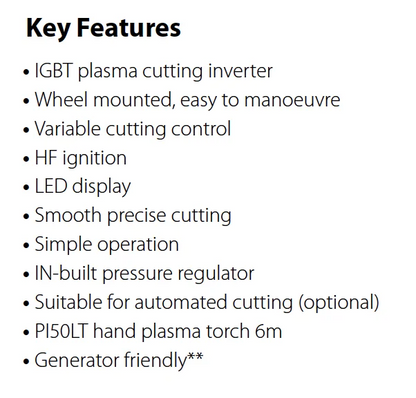 Key Features

• IGBT plasma cutting inverter
• Wheel mounted, easy to manoeuvre
• Variable cutting control
• HF ignition
• LED display
• Smooth precise cutting
• Simple operation
• IN-built pressure regulator
• Suitable for automated cutting (optional)
• PI50LT hand plasma torch 6m
• Generator friendly**